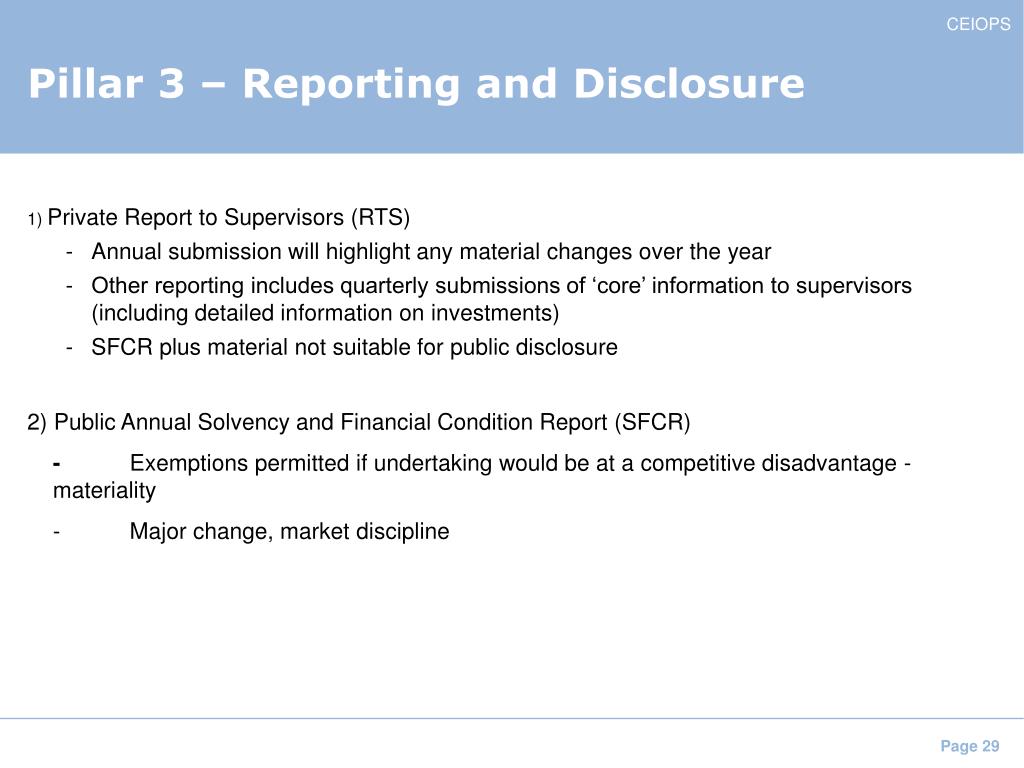 CEIOPS

Pillar 3 – Reporting and Disclosure

1) Private Report to Supervisors (RTS)

- Annual submission will highlight any material changes over the year
- Other reporting includes quarterly submissions of ‘core’ information to supervisors (including detailed information on investments)
- SFCR plus material not suitable for public disclosure

2) Public Annual Solvency and Financial Condition Report (SFCR)

- Exemptions permitted if undertaking would be at a competitive disadvantage - materiality
- Major change, market discipline

Page 29